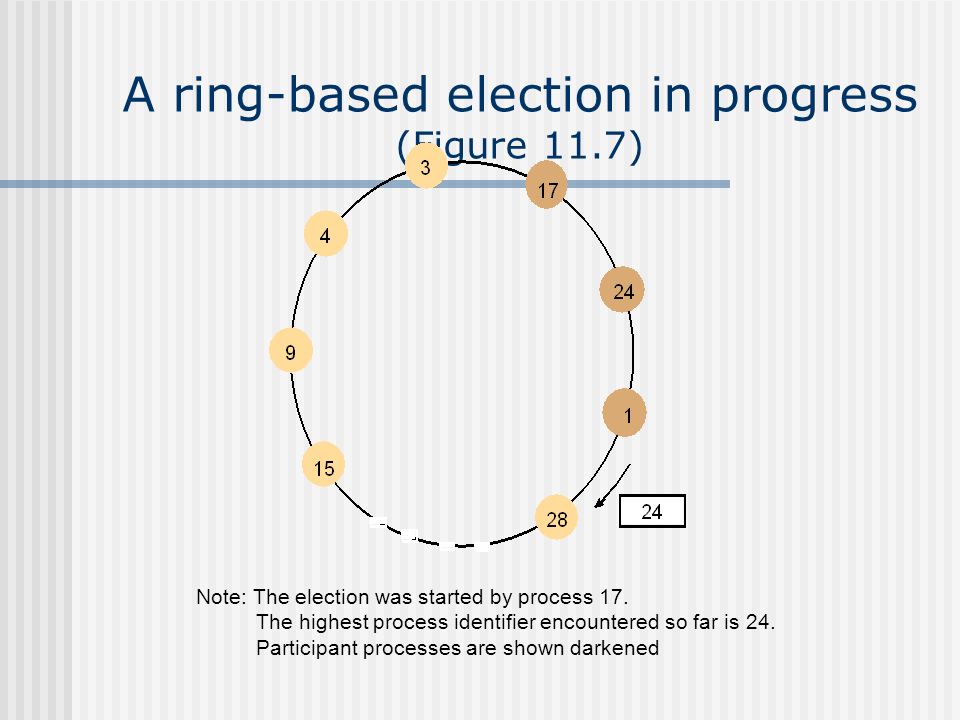 A ring-based election in progress
(Figure 11.7)

3

17

4

24

9

1

15

28

24

Note: The election was started by process 17.
The highest process identifier encountered so far is 24.
Participant processes are shown darkened